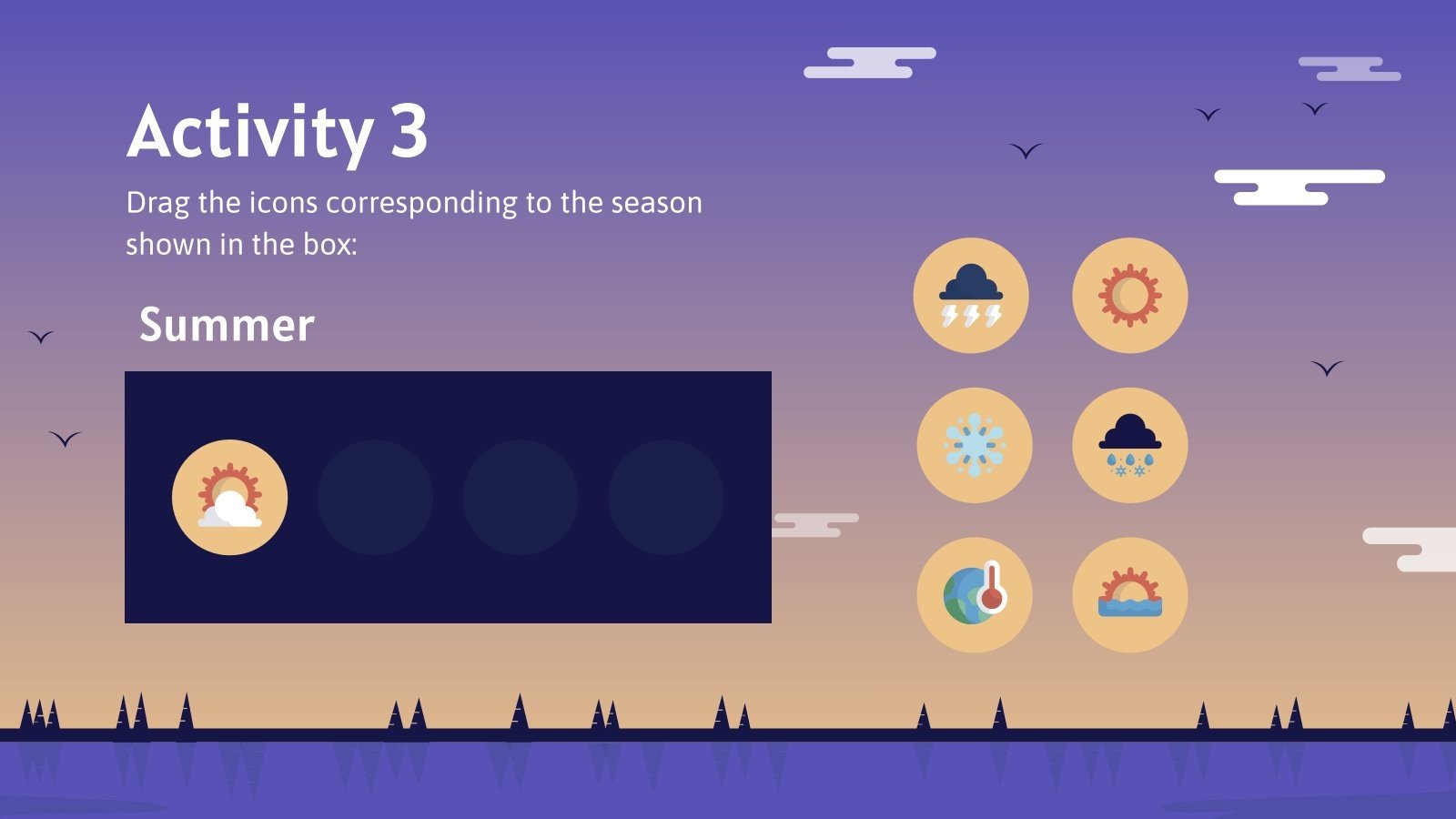 Activity 3

Drag the icons corresponding to the season shown in the box:

Summer